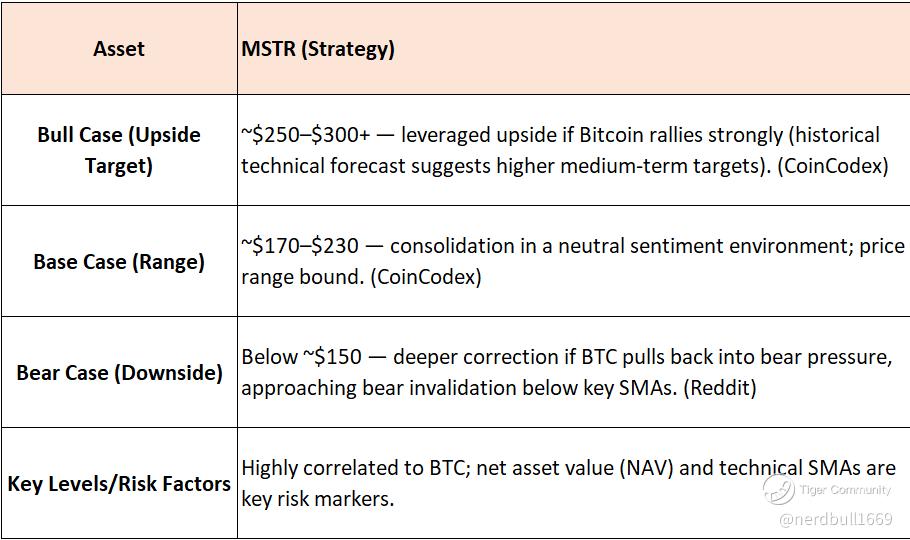 | Asset | MSTR (Strategy) |
|---|---|
| Bull Case (Upside Target) | ~\$250–\$300+ — leveraged upside if Bitcoin rallies strongly (historical technical forecast suggests higher medium-term targets). (CoinCodex) |
| Base Case (Range) | ~\$170–\$230 — consolidation in a neutral sentiment environment; price range bound. (CoinCodex) |
| Bear Case (Downside) | Below ~\$150 — deeper correction if BTC pulls back into bear pressure, approaching bear invalidation below key SMAs. (Reddit) |
| Key Levels/Risk Factors | Highly correlated to BTC; net asset value (NAV) and technical SMAs are key risk markers. |

Tiger Community
@nerdbull1669